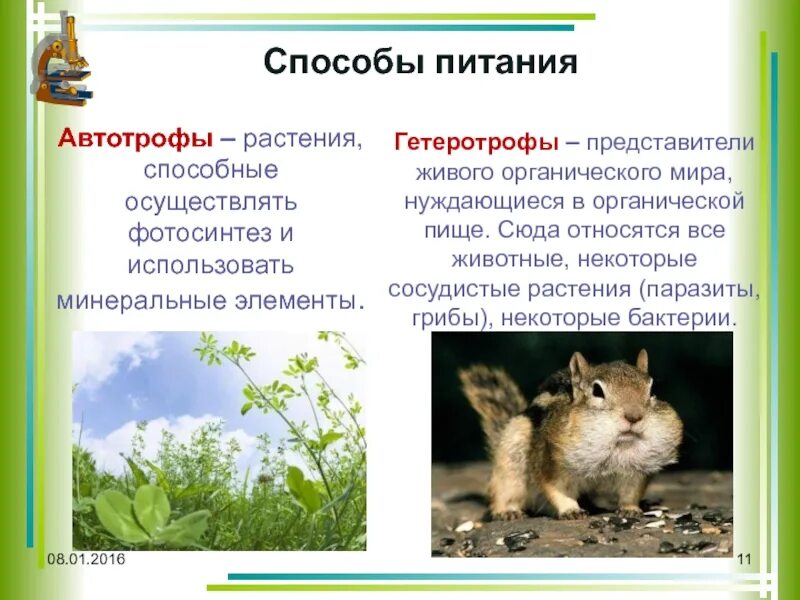 Способы питания

Автотрофы – растения, способные осуществлять фотосинтез и использовать минеральные элементы.

Гетеротрофы – представители живого органического мира, нуждающиеся в органической пище. Сюда относятся все животные, некоторые сосудистые растения (паразиты, грибы), некоторые бактерии.

08.01.2016

11